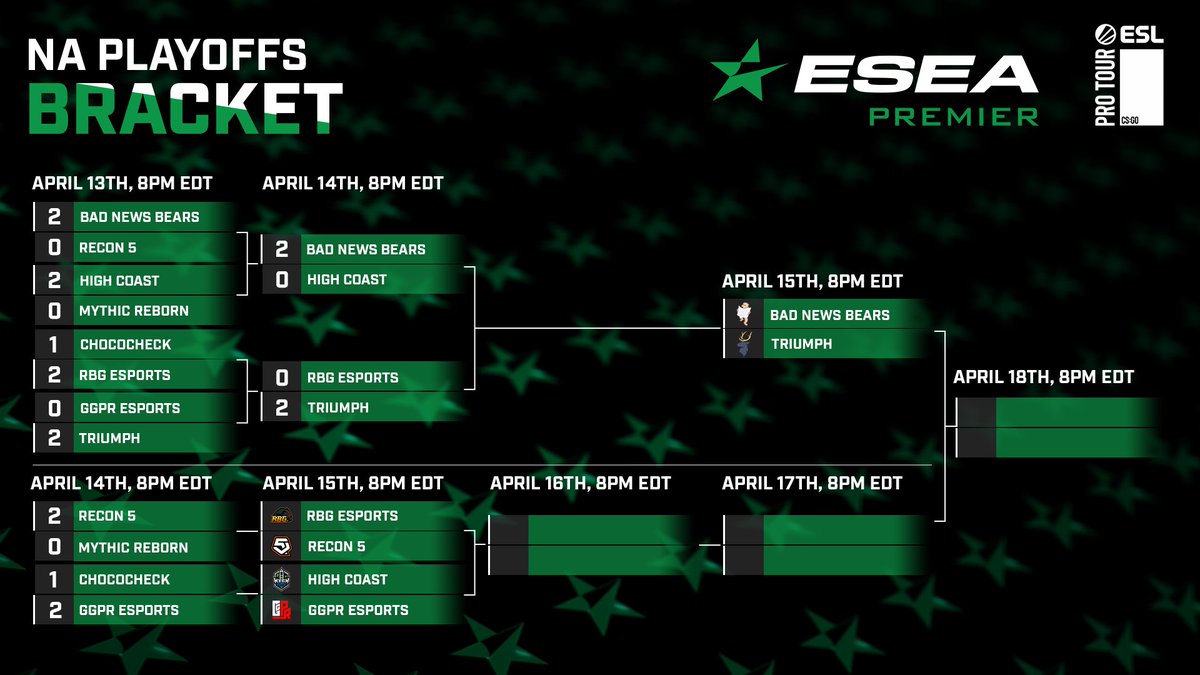 NA PLAYOFFS
BRACKET

ESEA
PREMIER

ESL
PRO TOUR
CS:GO

APRIL 13TH, 8PM EDT
2 BAD NEWS BEARS
0 RECON 5
2 HIGH COAST
0 MYTHIC REBORN
1 CHOCOCHECK
2 RBG ESPORTS
0 GGPR ESPORTS
2 TRIUMPH

APRIL 14TH, 8PM EDT
2 BAD NEWS BEARS
0 HIGH COAST
0 RBG ESPORTS
2 TRIUMPH

APRIL 15TH, 8PM EDT
BAD NEWS BEARS
TRIUMPH

APRIL 18TH, 8PM EDT

APRIL 14TH, 8PM EDT
2 RECON 5
0 MYTHIC REBORN
1 CHOCOCHECK
2 GGPR ESPORTS

APRIL 15TH, 8PM EDT
RBG ESPORTS
RECON 5
HIGH COAST
GGPR ESPORTS

APRIL 16TH, 8PM EDT

APRIL 17TH, 8PM EDT